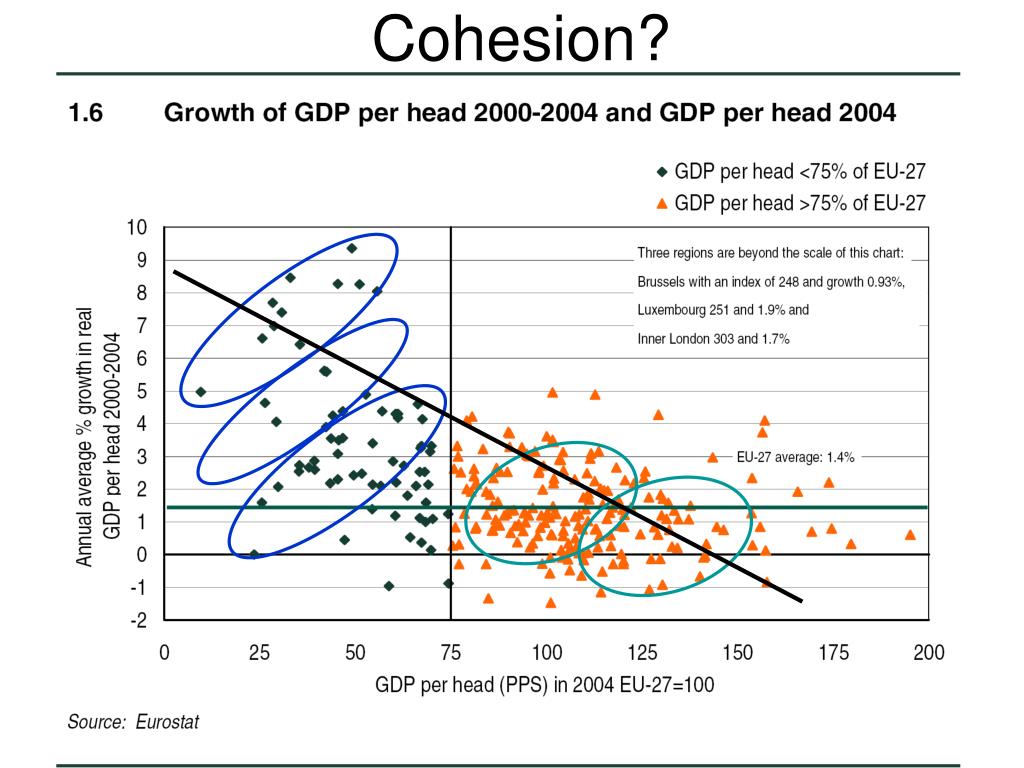 Cohesion?

1.6 Growth of GDP per head 2000-2004 and GDP per head 2004

GDP per head <75% of EU-27
GDP per head >75% of EU-27

Three regions are beyond the scale of this chart:
Brussels with an index of 248 and growth 0.93%,
Luxembourg 251 and 1.9% and
Inner London 303 and 1.7%

EU-27 average: 1.4%

Annual average % growth in real GDP per head 2000-2004

10
9
8
7
6
5
4
3
2
1
0
-1
-2

0 25 50 75 100 125 150 175 200

GDP per head (PPS) in 2004 EU-27=100

Source: Eurostat